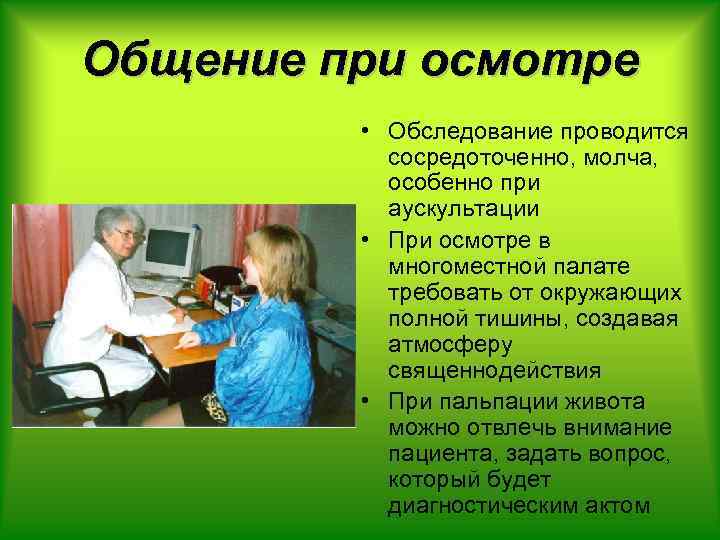 Общение при осмотре

• Обследование проводится сосредоточенно, молча, особенно при аускультации
• При осмотре в многоместной палате требовать от окружающих полной тишины, создавая атмосферу священнодействия
• При пальпации живота можно отвлечь внимание пациента, задать вопрос, который будет диагностическим актом